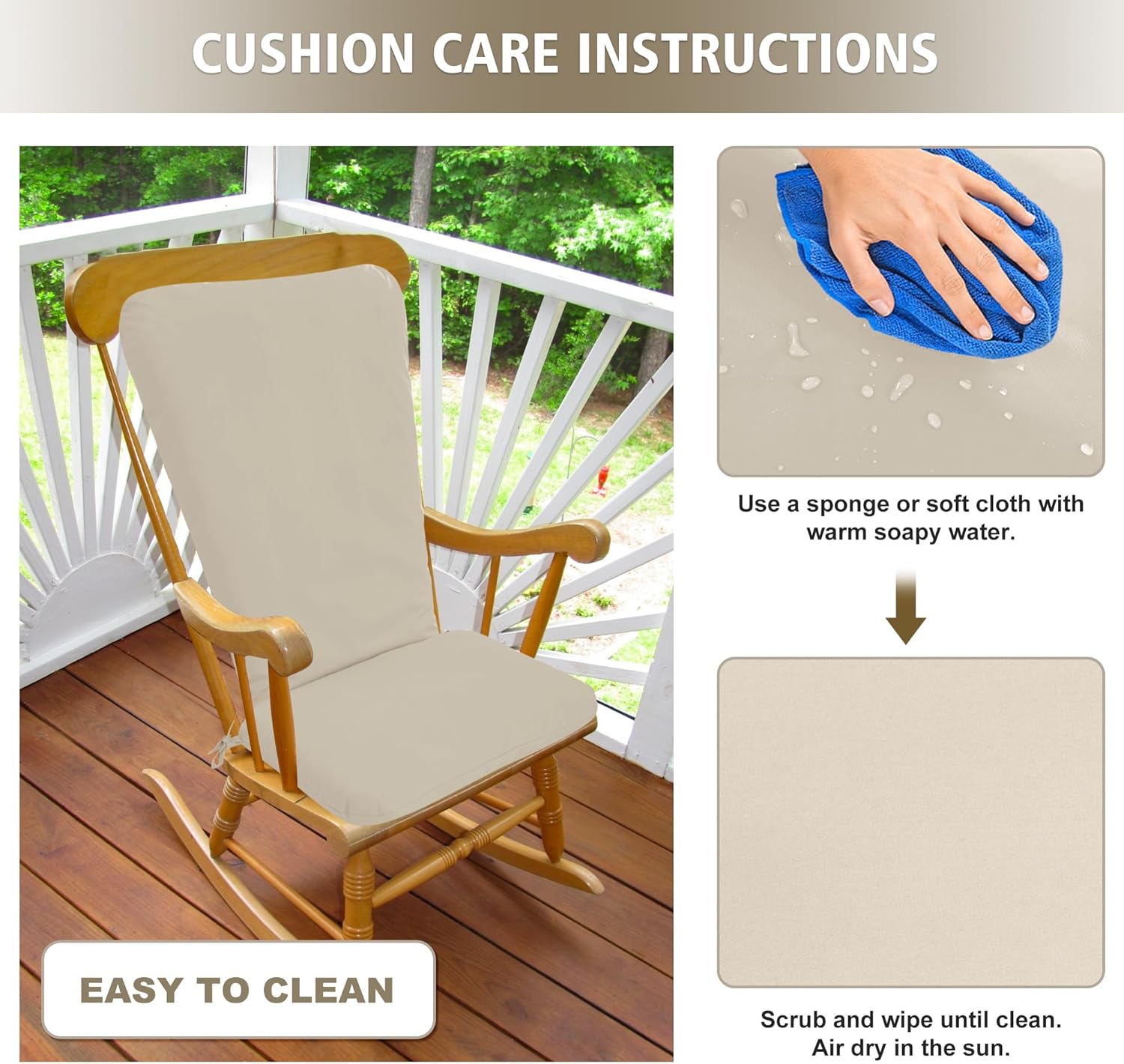 CUSHION CARE INSTRUCTIONS

EASY TO CLEAN

Use a sponge or soft cloth with warm soapy water.

Scrub and wipe until clean. Air dry in the sun.